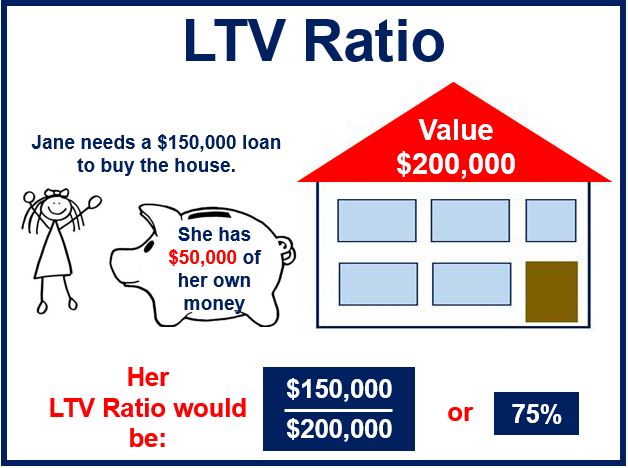 LTV Ratio

Jane needs a \$150,000 loan to buy the house.

She has \$50,000 of her own money

Value \$200,000

Her LTV Ratio would be: $\frac{\$150,000}{\$200,000}$ or 75%